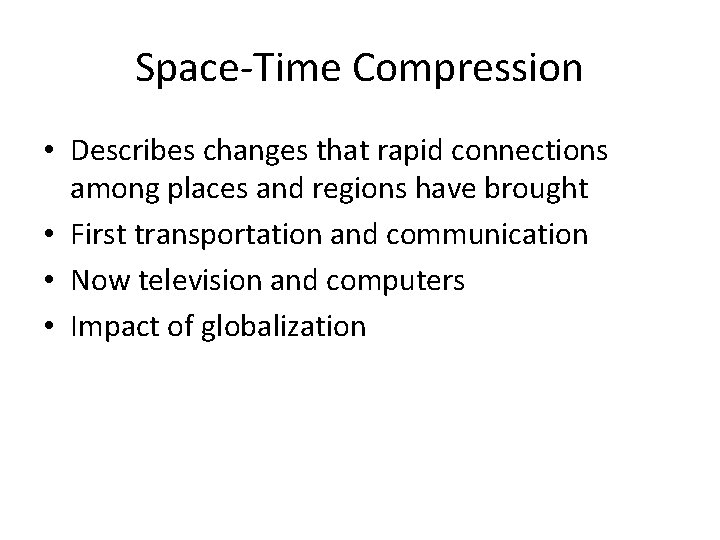 Space-Time Compression

• Describes changes that rapid connections among places and regions have brought
• First transportation and communication
• Now television and computers
• Impact of globalization